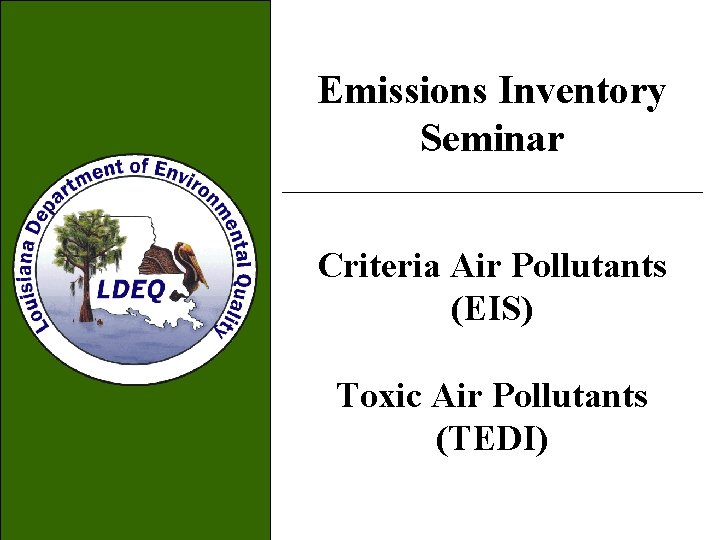 Louisiana Department of Environmental Quality

LDEQ

Emissions Inventory Seminar

Criteria Air Pollutants (EIS)

Toxic Air Pollutants (TEDI)